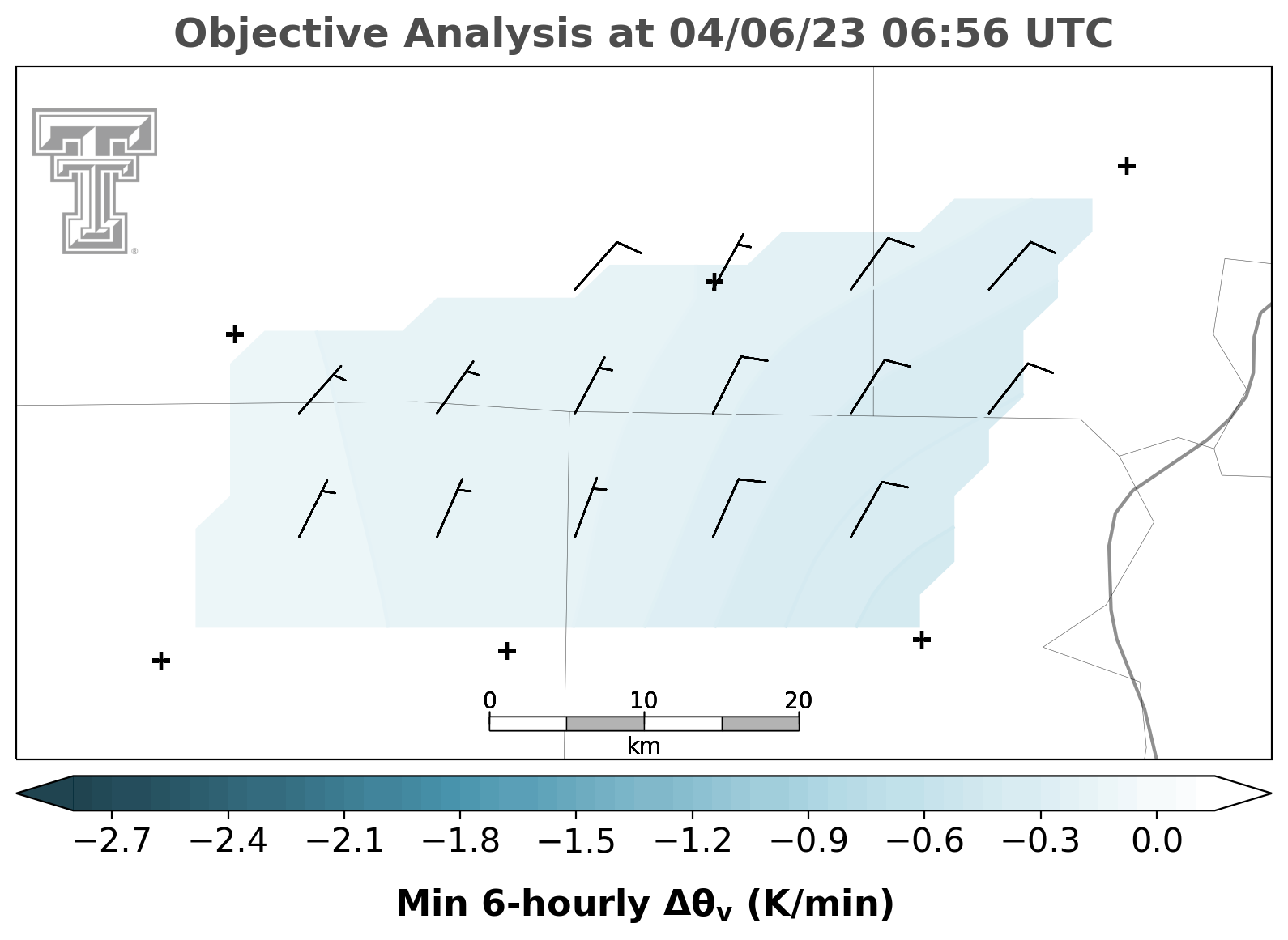 Objective Analysis at 04/06/23 06:56 UTC

0 10 20
km

−2.7 −2.4 −2.1 −1.8 −1.5 −1.2 −0.9 −0.6 −0.3 0.0

Min 6-hourly $\Delta\theta_v$ (K/min)